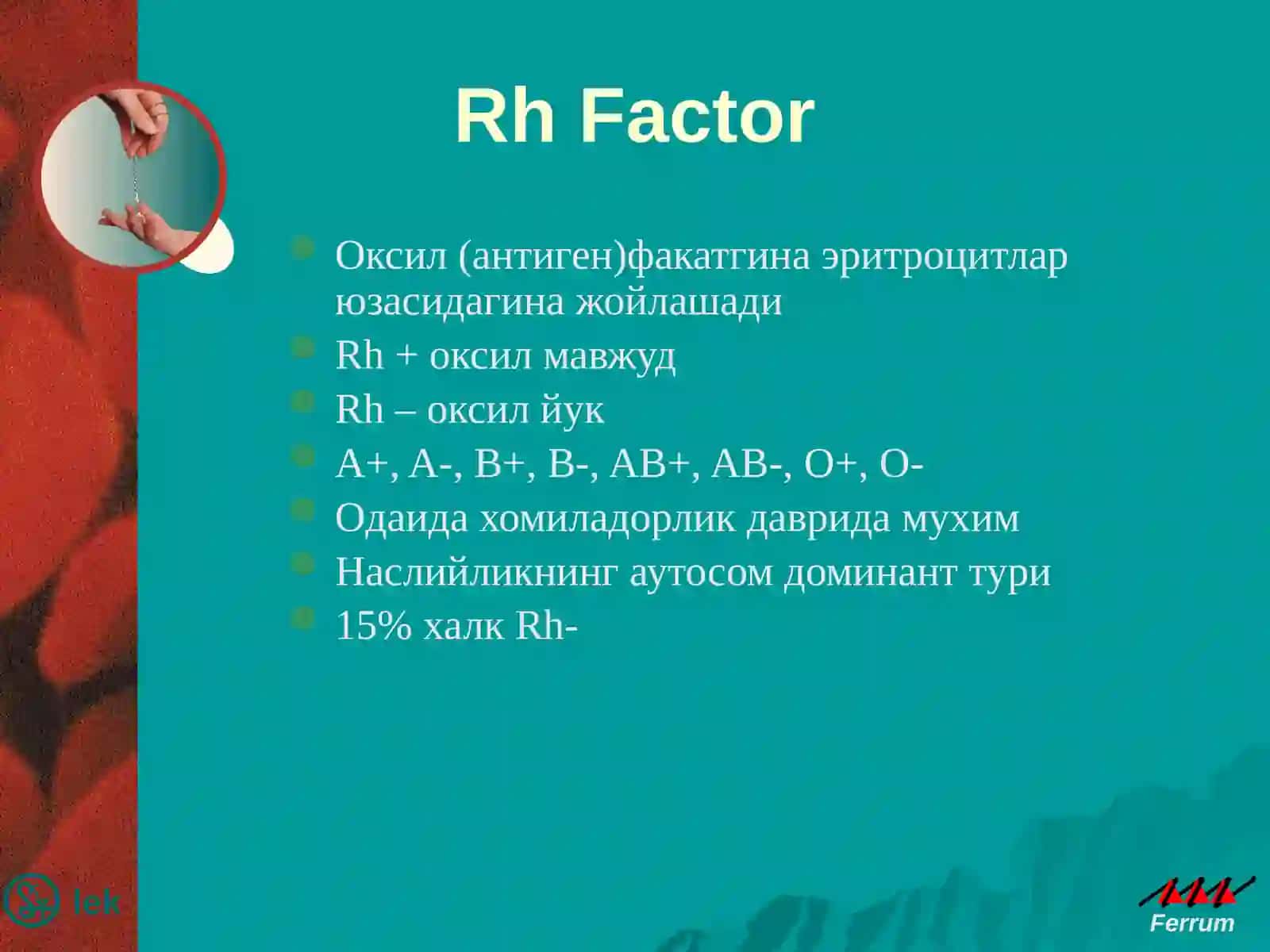 Rh Factor

Оксил (антиген)факатгина эритроцитлар юзасидагина жойлашади
Rh + оксил мавжуд
Rh – оксил йук
A+, A-, B+, B-, AB+, AB-, O+, O-
Одаида хомиладорлик даврида мухим
Наслийликнинг аутосом доминант тури
15% халк Rh-

lek

Ferrum